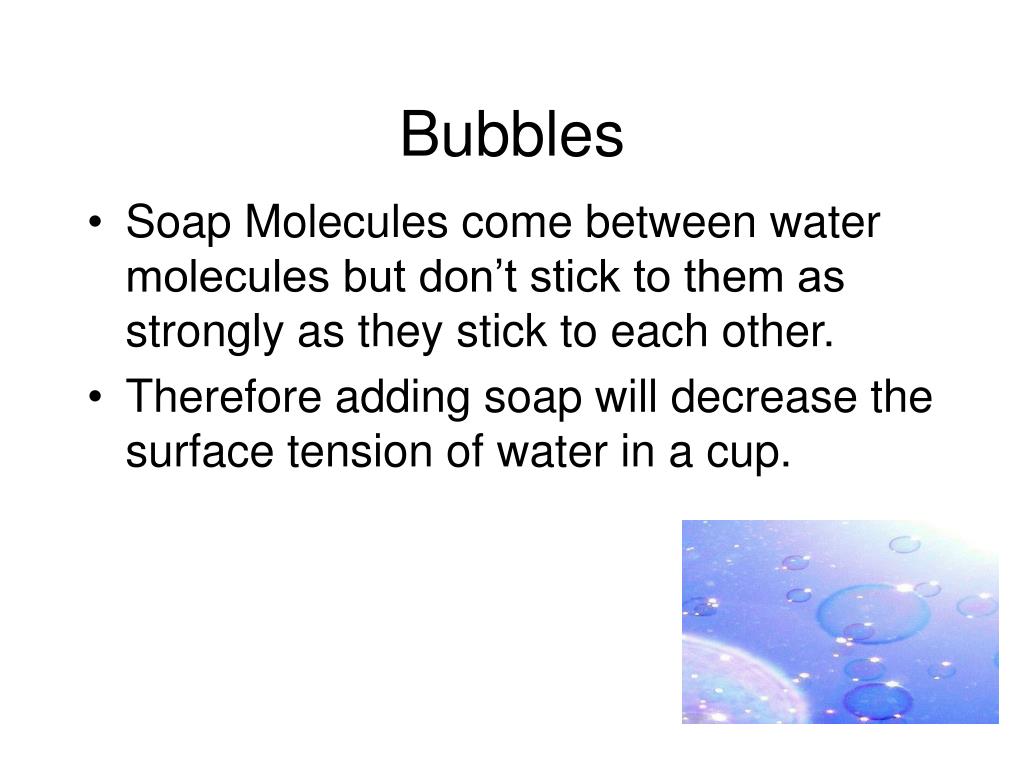 Bubbles

• Soap Molecules come between water molecules but don’t stick to them as strongly as they stick to each other.
• Therefore adding soap will decrease the surface tension of water in a cup.